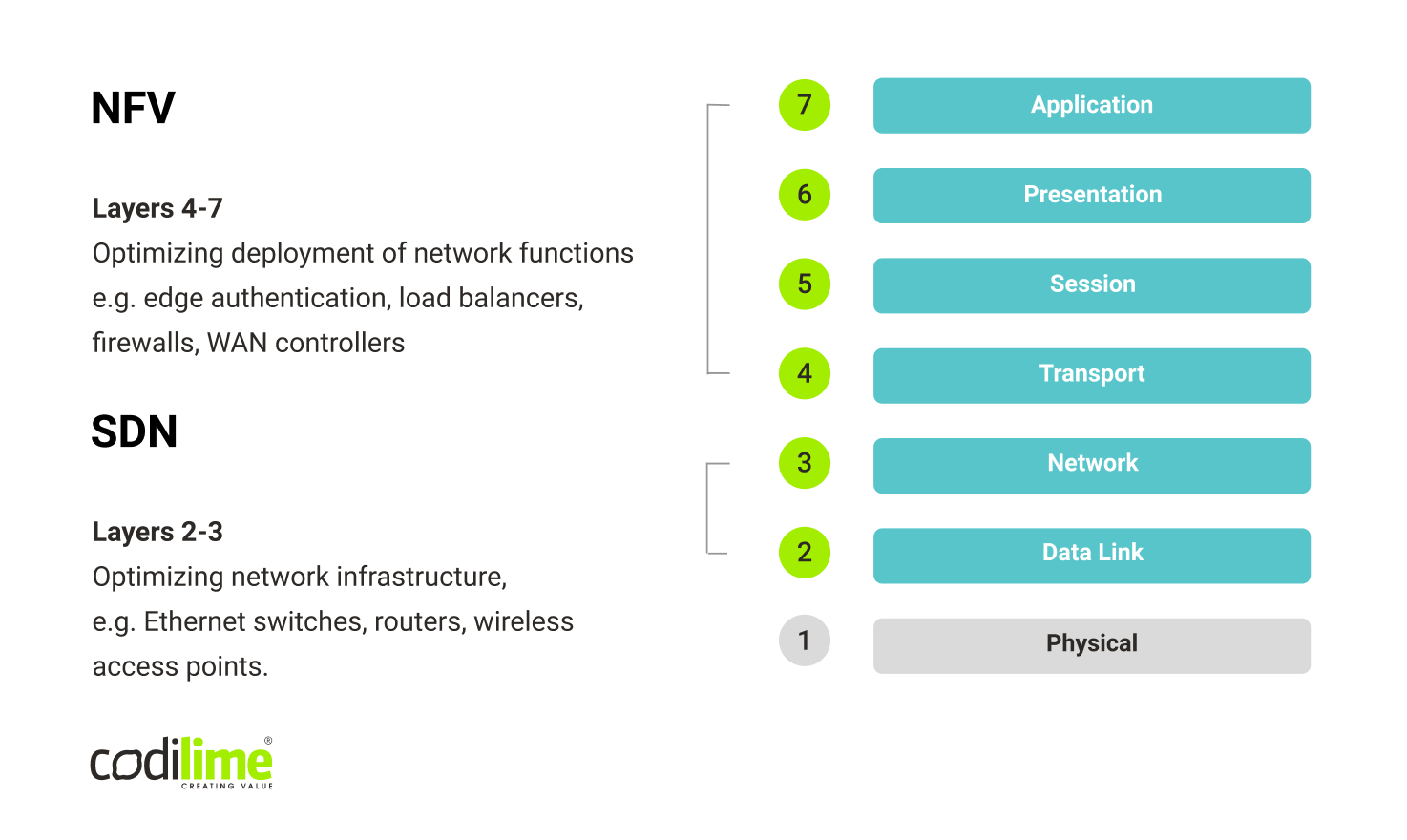 NFV

Layers 4-7
Optimizing deployment of network functions e.g. edge authentication, load balancers, firewalls, WAN controllers

SDN

Layers 2-3
Optimizing network infrastructure, e.g. Ethernet switches, routers, wireless access points.

codilime®
CREATING VALUE

7 Application
6 Presentation
5 Session
4 Transport
3 Network
2 Data Link
1 Physical